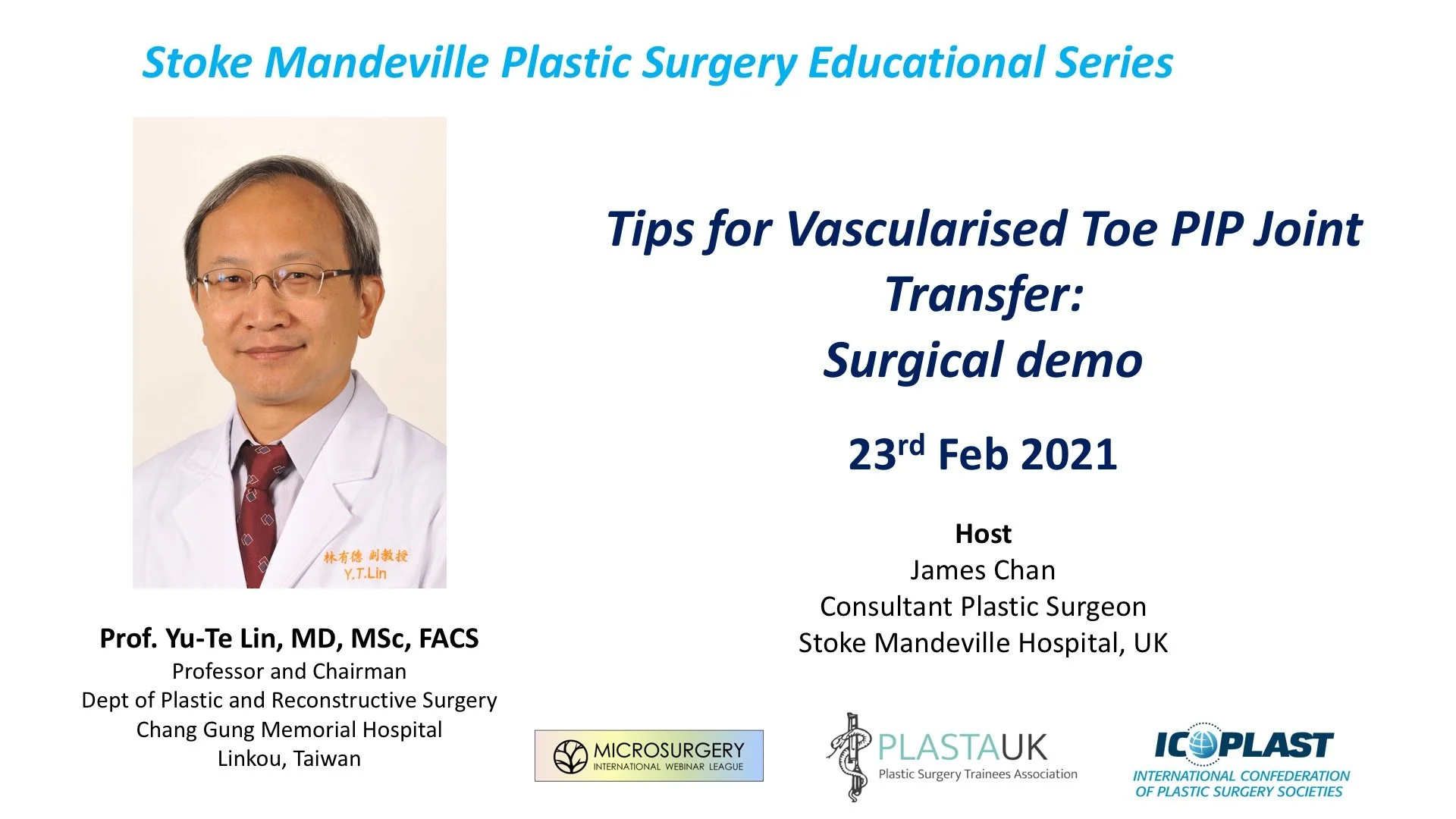 Stoke Mandeville Plastic Surgery Educational Series

林有德 副教授
Y.T.Lin

Prof. Yu-Te Lin, MD, MSc, FACS
Professor and Chairman
Dept of Plastic and Reconstructive Surgery
Chang Gung Memorial Hospital
Linkou, Taiwan

Tips for Vascularised Toe PIP Joint Transfer:
Surgical demo

23$^{rd}$ Feb 2021

Host
James Chan
Consultant Plastic Surgeon
Stoke Mandeville Hospital, UK

MICROSURGERY
INTERNATIONAL WEBINAR LEAGUE

PLASTAUK
Plastic Surgery Trainees Association

ICOPLAST
INTERNATIONAL CONFEDERATION OF PLASTIC SURGERY SOCIETIES